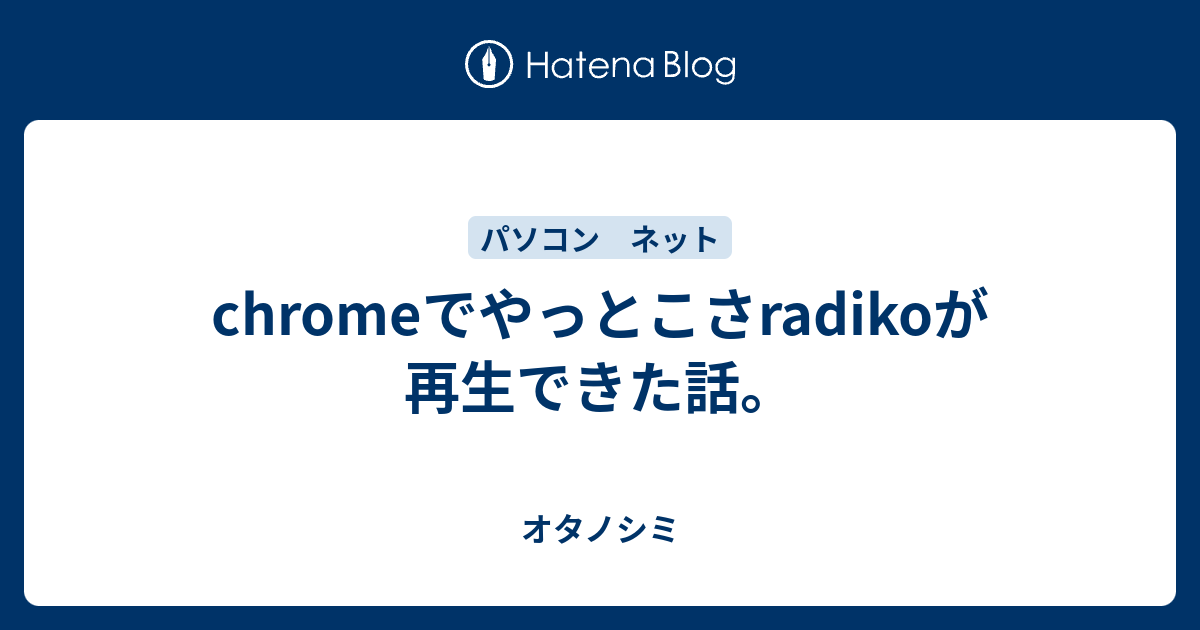 Hatena Blog

パソコン　ネット

chromeでやっとこさradikoが再生できた話。

オタノシミ